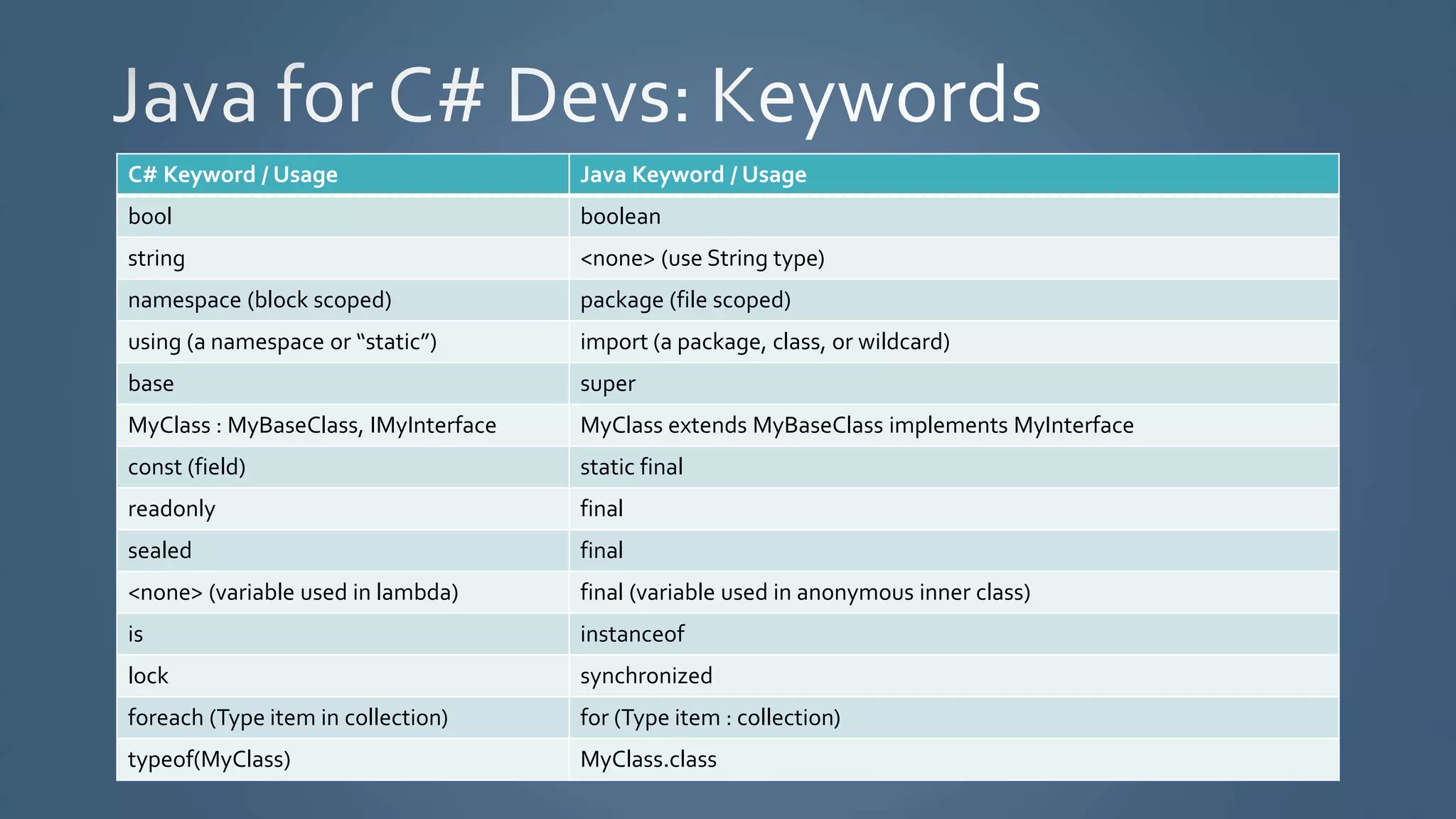 Java for C# Devs: Keywords

| C# Keyword / Usage | Java Keyword / Usage |
|---|---|
| bool | boolean |
| string | <none> (use String type) |
| namespace (block scoped) | package (file scoped) |
| using (a namespace or “static”) | import (a package, class, or wildcard) |
| base | super |
| MyClass : MyBaseClass, IMyInterface | MyClass extends MyBaseClass implements MyInterface |
| const (field) | static final |
| readonly | final |
| sealed | final |
| <none> (variable used in lambda) | final (variable used in anonymous inner class) |
| is | instanceof |
| lock | synchronized |
| foreach (Type item in collection) | for (Type item : collection) |
| typeof(MyClass) | MyClass.class |